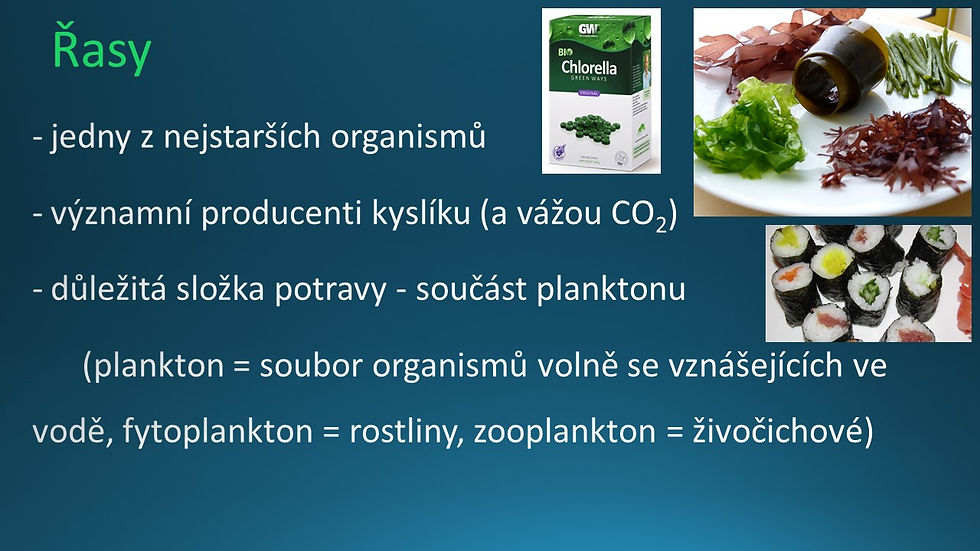 Řasy

GW
BIO
Chlorella
GREEN WAYS
ORIGINAL

- jedny z nejstarších organismů

- významní producenti kyslíku (a vážou $CO_2$)

- důležitá složka potravy - součást planktonu

(plankton = soubor organismů volně se vznášejících ve vodě, fytoplankton = rostliny, zooplankton = živočichové)